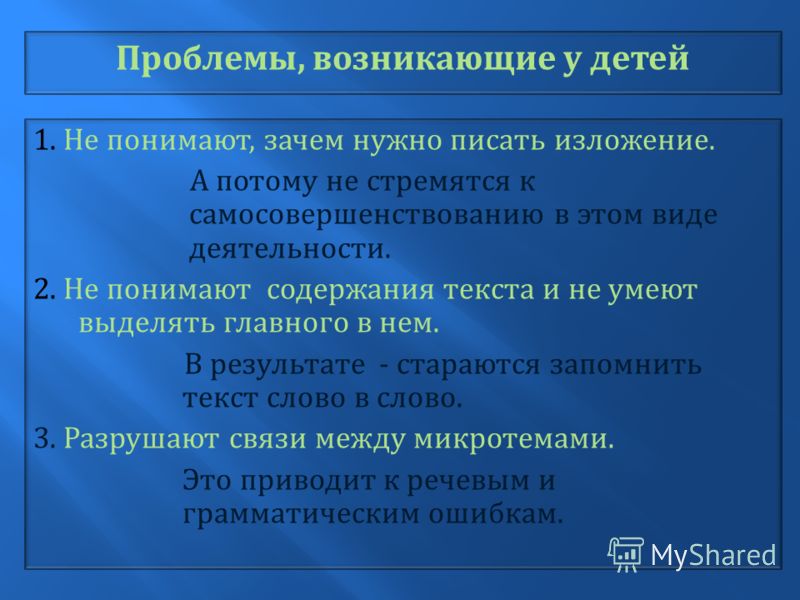 Проблемы, возникающие у детей

1. Не понимают, зачем нужно писать изложение.

А потому не стремятся к самосовершенствованию в этом виде деятельности.

2. Не понимают содержания текста и не умеют выделять главного в нем.

В результате - стараются запомнить текст слово в слово.

3. Разрушают связи между микротемами.

Это приводит к речевым и грамматическим ошибкам.

MyShared